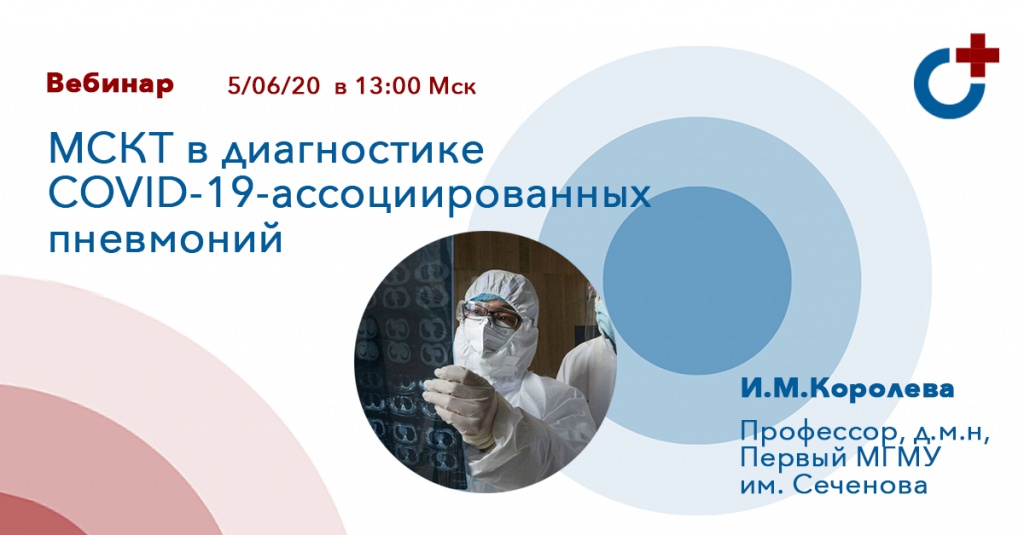 Вебинар 5/06/20 в 13:00 Мск

МСКТ в диагностике COVID-19-ассоциированных пневмоний

И.М.Королева

Профессор, д.м.н, Первый МГМУ им. Сеченова